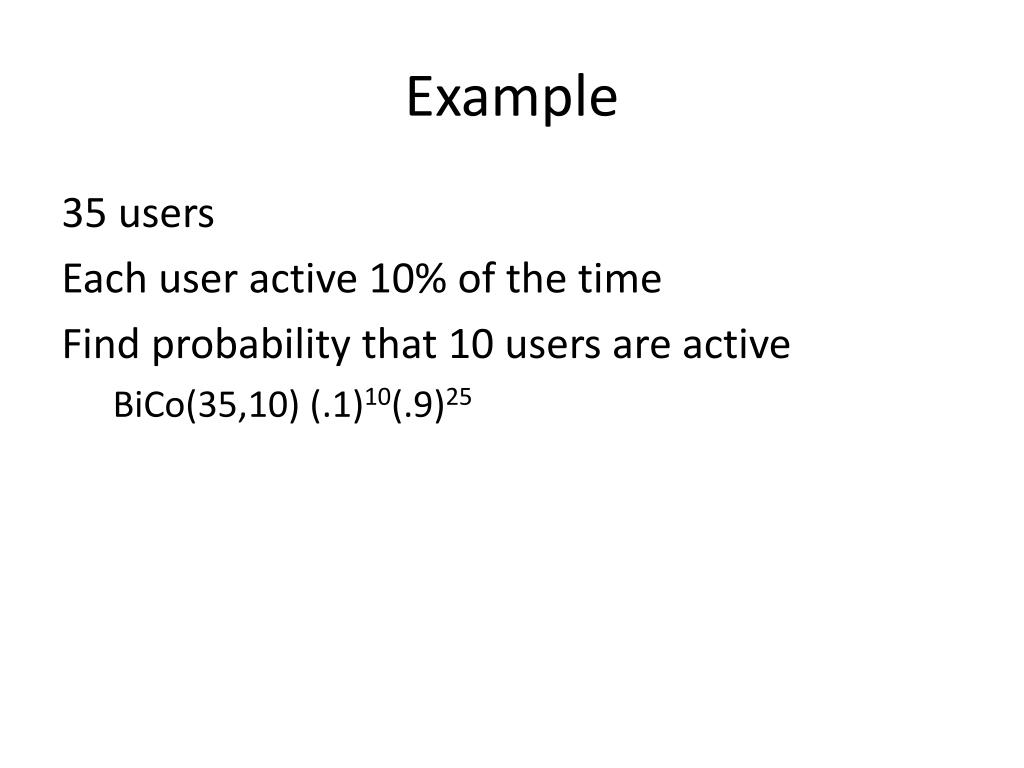 Example

35 users

Each user active 10% of the time

Find probability that 10 users are active

BiCo(35,10) $(.1)^{10}(.9)^{25}$